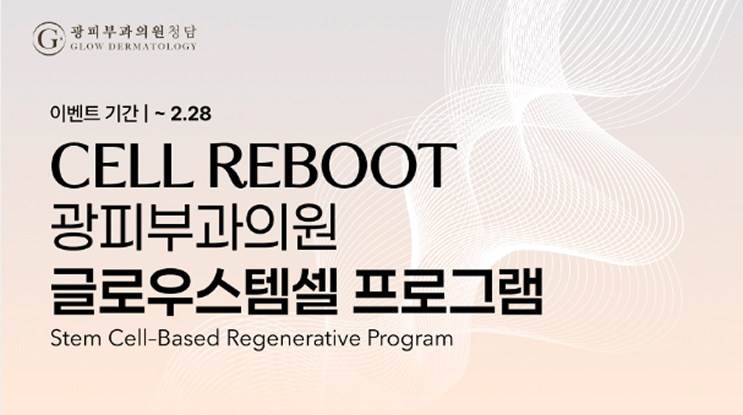 G 광피부과의원 청담
GLOW DERMATOLOGY

이벤트 기간 | ~ 2.28

CELL REBOOT
광피부과의원
글로우스템셀 프로그램
Stem Cell-Based Regenerative Program